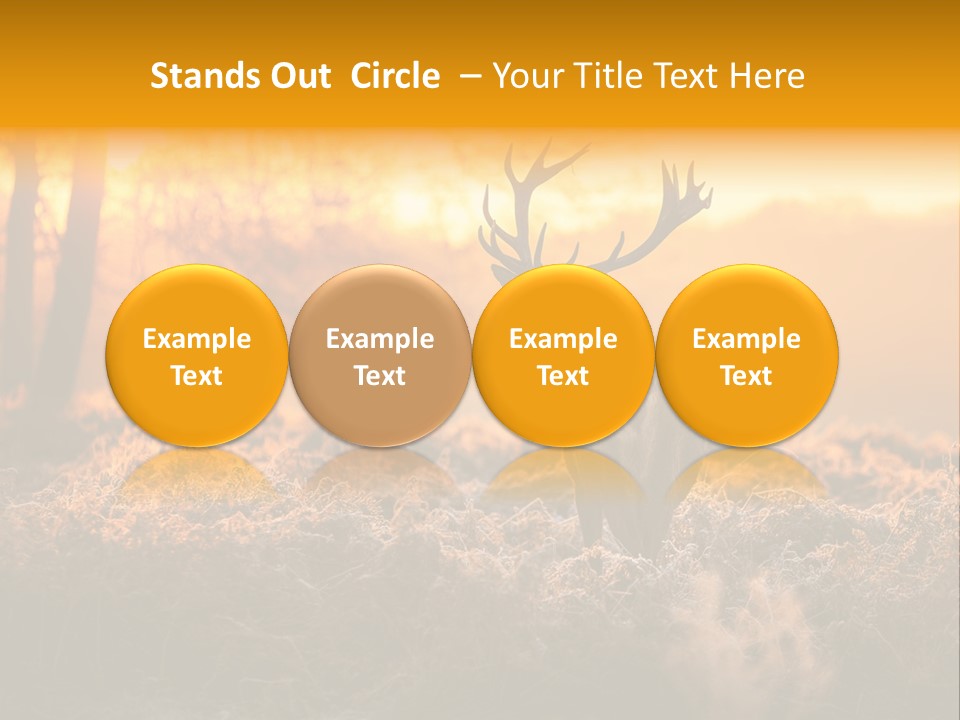 Stands Out Circle – Your Title Text Here

Example Text

Example Text

Example Text

Example Text